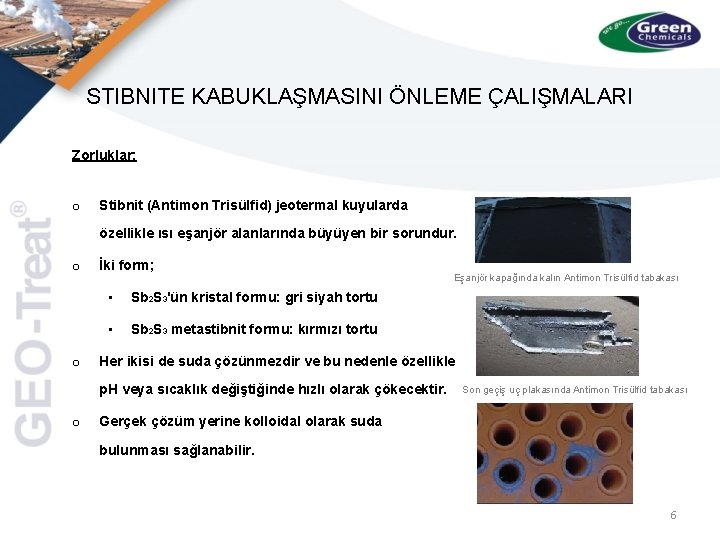 we go... Green Chemicals

GEO-Treat®

STIBNITE KABUKLAŞMASINI ÖNLEME ÇALIŞMALARI

Zorluklar:

o Stibnit (Antimon Trisülfid) jeotermal kuyularda özellikle ısı eşanjör alanlarında büyüyen bir sorundur.

o İki form;

▪ $Sb_2S_3$'ün kristal formu: gri siyah tortu

▪ $Sb_2S_3$ metastibnit formu: kırmızı tortu

o Her ikisi de suda çözünmezdir ve bu nedenle özellikle pH veya sıcaklık değiştiğinde hızlı olarak çökecektir.

o Gerçek çözüm yerine kolloidal olarak suda bulunması sağlanabilir.

Eşanjör kapağında kalın Antimon Trisülfid tabakası

Son geçiş uç plakasında Antimon Trisülfid tabakası

6